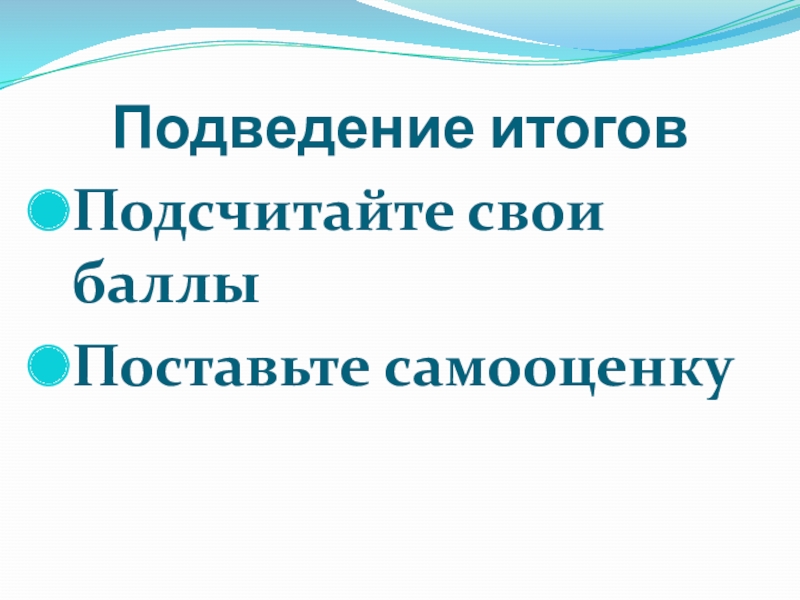 Подведение итогов

Подсчитайте свои баллы

Поставьте самооценку